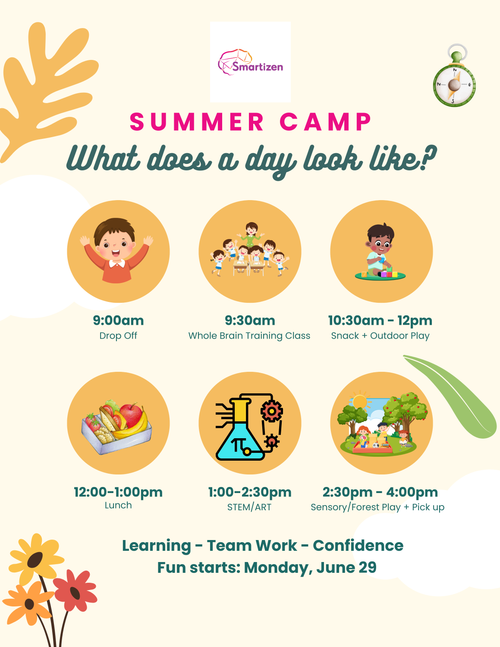 Smartizen

SUMMER CAMP

What does a day look like?

9:00am
Drop Off

9:30am
Whole Brain Training Class

10:30am - 12pm
Snack + Outdoor Play

12:00-1:00pm
Lunch

1:00-2:30pm
STEM/ART

2:30pm - 4:00pm
Sensory/Forest Play + Pick up

Learning - Team Work - Confidence
Fun starts: Monday, June 29